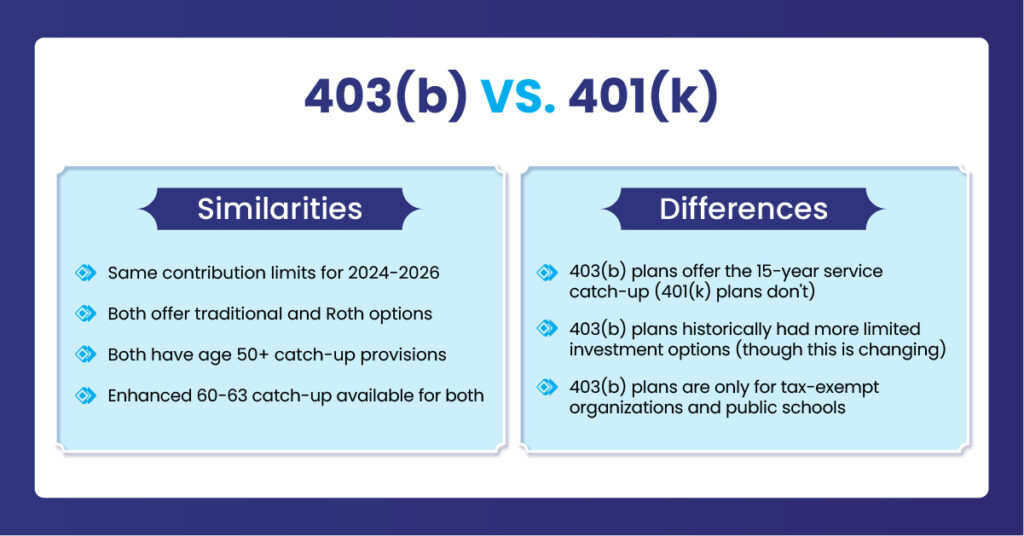 403(b) VS. 401(k)

Similarities

Same contribution limits for 2024-2026

Both offer traditional and Roth options

Both have age 50+ catch-up provisions

Enhanced 60-63 catch-up available for both

Differences

403(b) plans offer the 15-year service catch-up (401(k) plans don't)

403(b) plans historically had more limited investment options (though this is changing)

403(b) plans are only for tax-exempt organizations and public schools